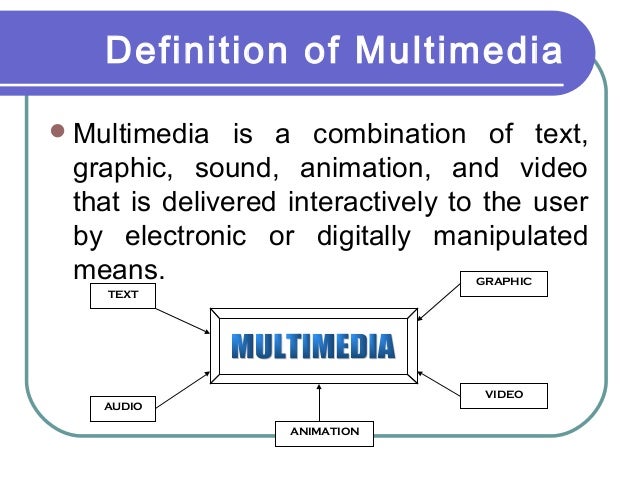 Definition of Multimedia

Multimedia is a combination of text, graphic, sound, animation, and video that is delivered interactively to the user by electronic or digitally manipulated means.

TEXT

GRAPHIC

MULTIMEDIA

AUDIO

VIDEO

ANIMATION